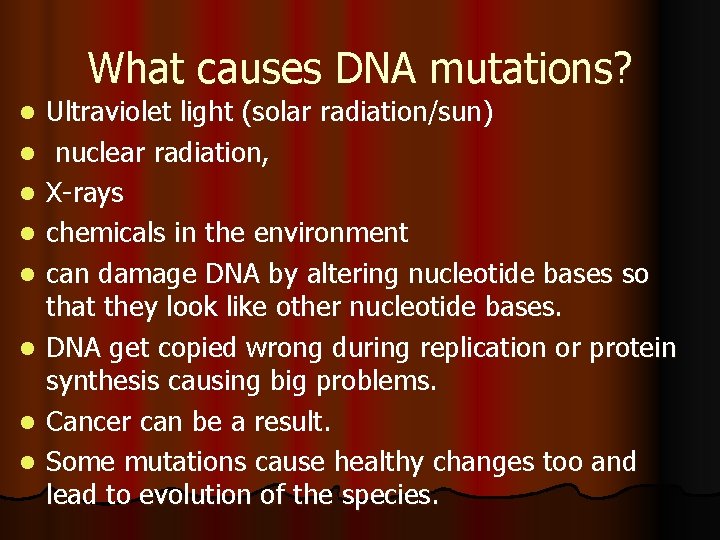 What causes DNA mutations?

- Ultraviolet light (solar radiation/sun)
- nuclear radiation,
- X-rays
- chemicals in the environment
- can damage DNA by altering nucleotide bases so that they look like other nucleotide bases.
- DNA get copied wrong during replication or protein synthesis causing big problems.
- Cancer can be a result.
- Some mutations cause healthy changes too and lead to evolution of the species.